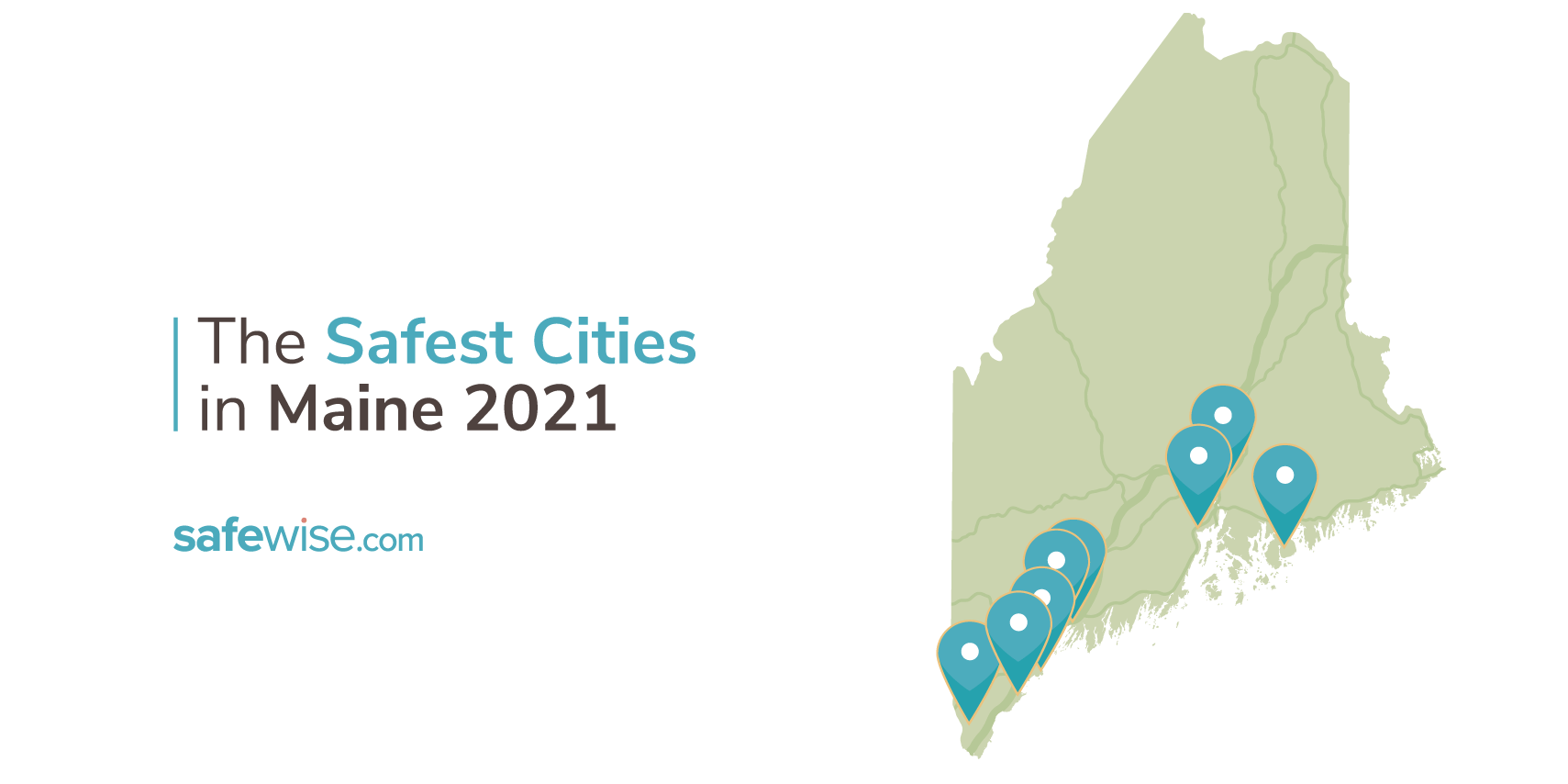 The Safest Cities in Maine 2021

safewise.com